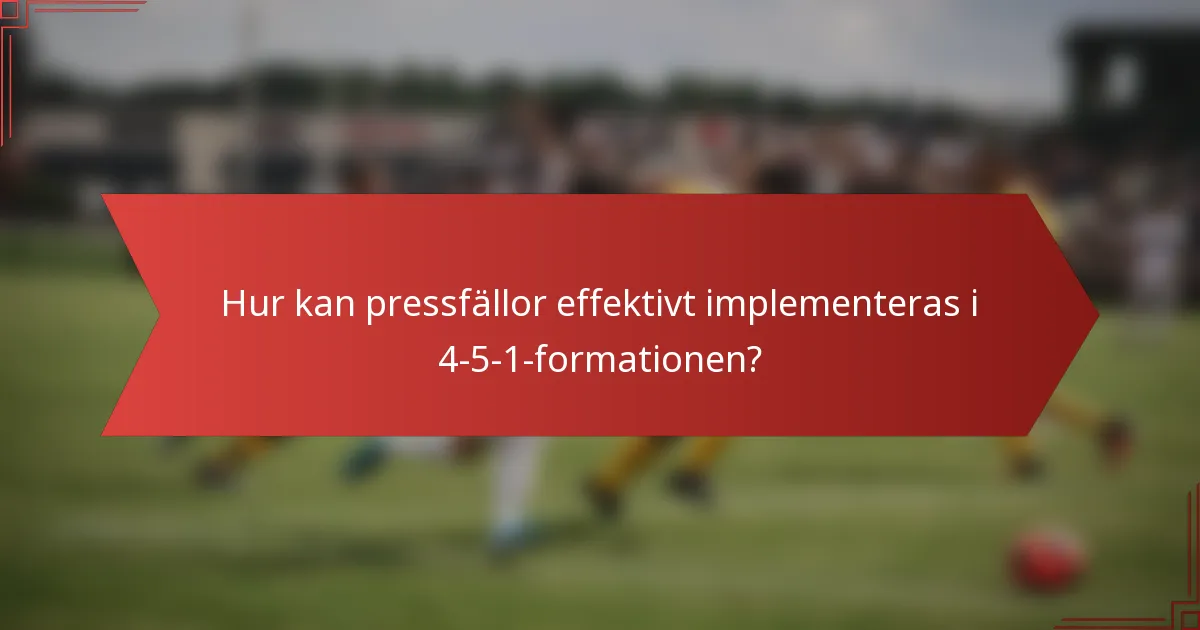 Hur kan pressfällor effektivt implementeras i 4-5-1-formationen?